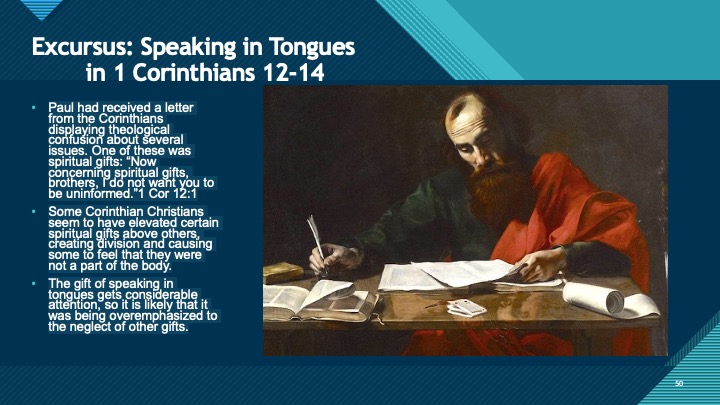 Excursus: Speaking in Tongues in 1 Corinthians 12-14

• Paul had received a letter from the Corinthians displaying theological confusion about several issues. One of these was spiritual gifts: "Now concerning spiritual gifts, brothers, I do not want you to be uninformed."1 Cor 12:1

• Some Corinthian Christians seem to have elevated certain spiritual gifts above others, creating division and causing some to feel that they were not a part of the body.

• The gift of speaking in tongues gets considerable attention, so it is likely that it was being overemphasized to the neglect of other gifts.

50